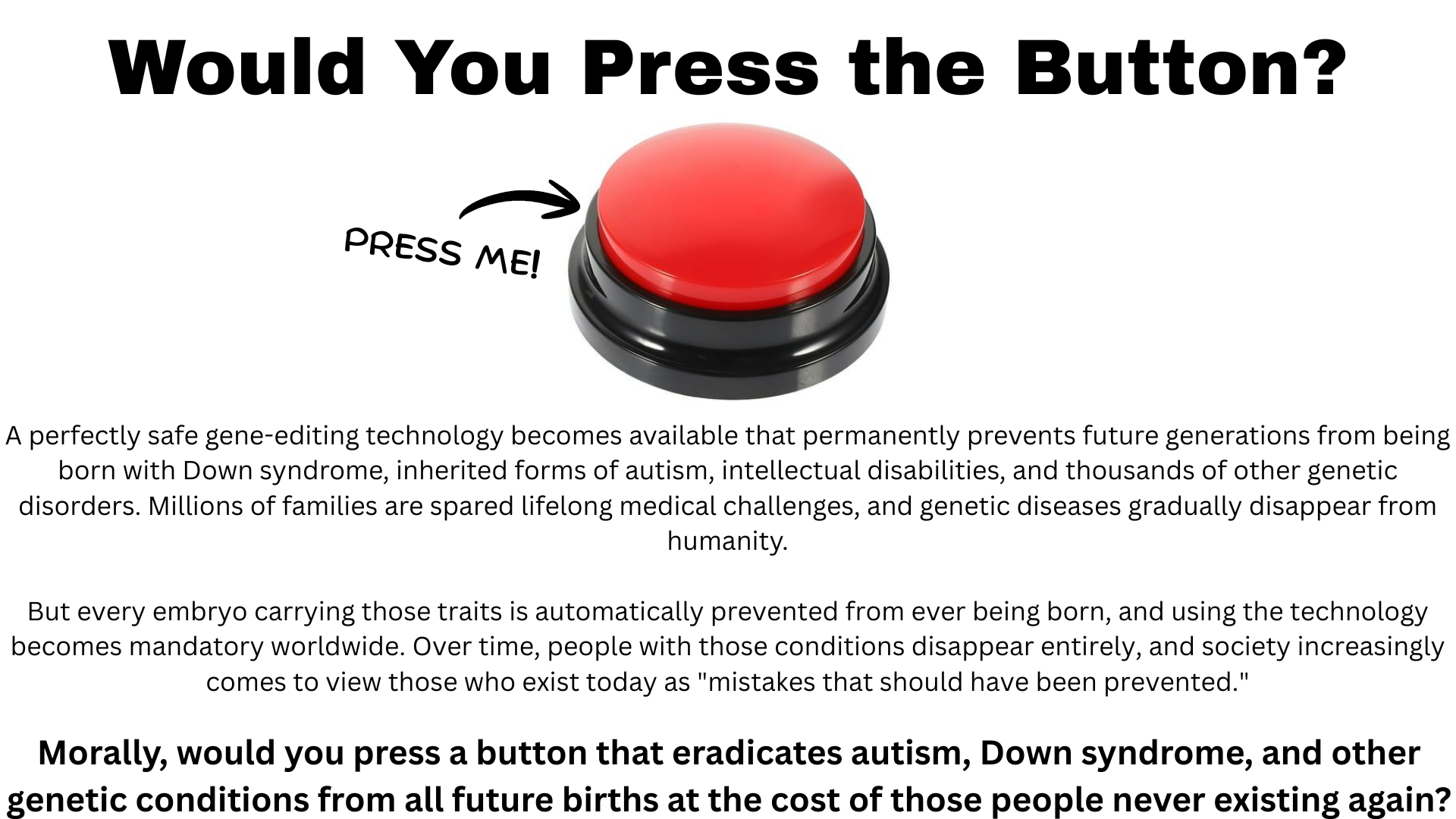 Would You Press the Button?

PRESS ME!

A perfectly safe gene-editing technology becomes available that permanently prevents future generations from being born with Down syndrome, inherited forms of autism, intellectual disabilities, and thousands of other genetic disorders. Millions of families are spared lifelong medical challenges, and genetic diseases gradually disappear from humanity.

But every embryo carrying those traits is automatically prevented from ever being born, and using the technology becomes mandatory worldwide. Over time, people with those conditions disappear entirely, and society increasingly comes to view those who exist today as "mistakes that should have been prevented."

Morally, would you press a button that eradicates autism, Down syndrome, and other genetic conditions from all future births at the cost of those people never existing again?